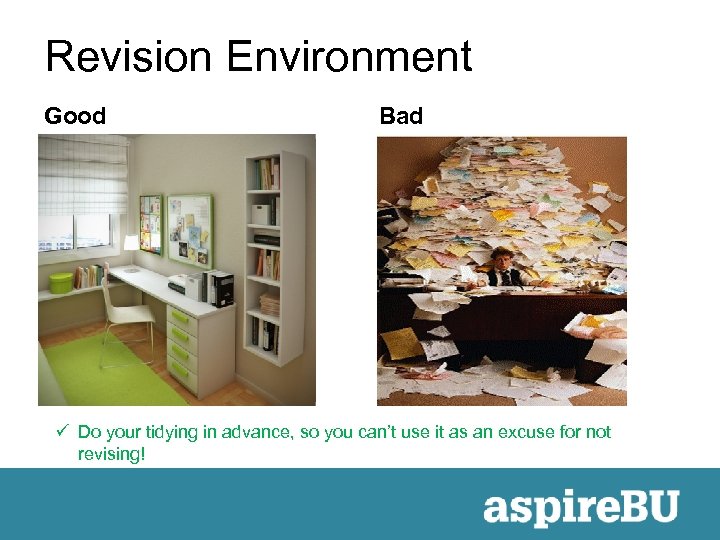 Revision Environment

Good

Bad

✓ Do your tidying in advance, so you can't use it as an excuse for not revising!

aspireBU